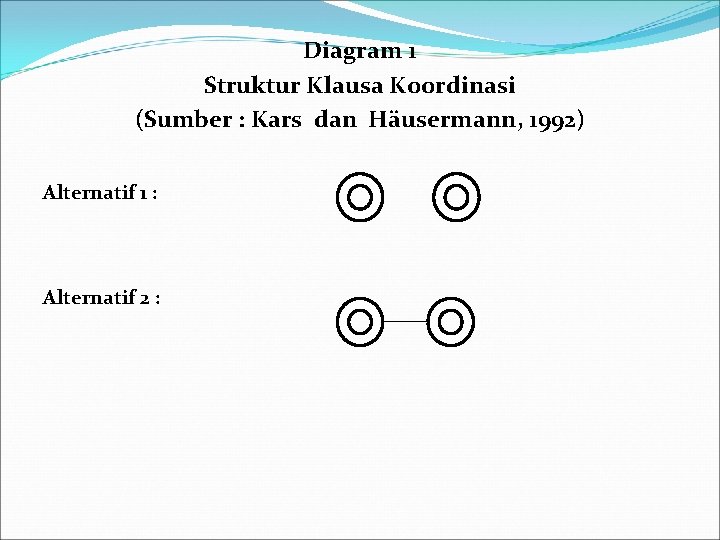 Diagram 1
Struktur Klausa Koordinasi
(Sumber : Kars dan Häusermann, 1992)

Alternatif 1 :

Alternatif 2 :